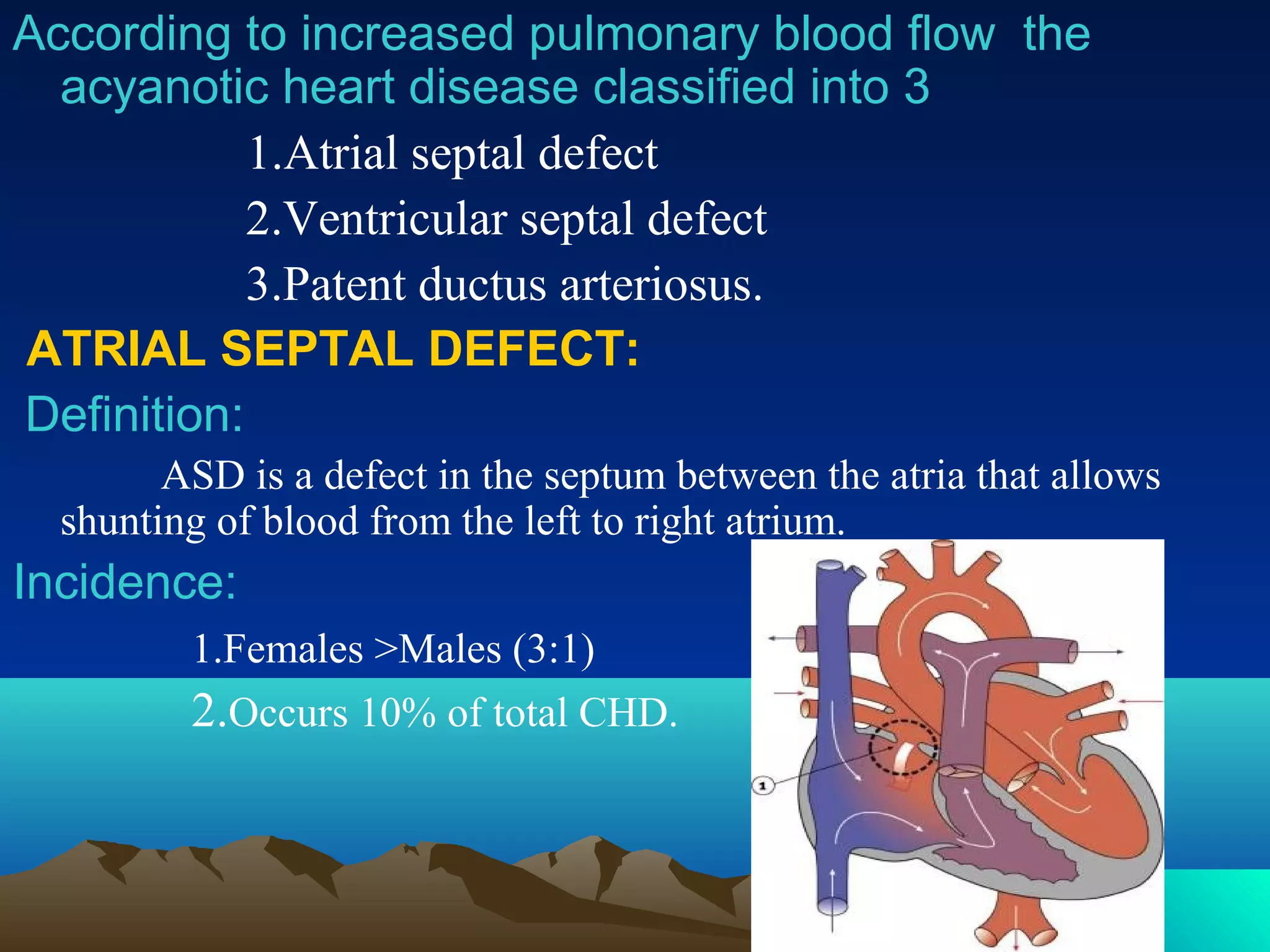 According to increased pulmonary blood flow the acyanotic heart disease classified into 3

1.Atrial septal defect

2.Ventricular septal defect

3.Patent ductus arteriosus.

ATRIAL SEPTAL DEFECT:

Definition:

ASD is a defect in the septum between the atria that allows shunting of blood from the left to right atrium.

Incidence:

1.Females >Males (3:1)

2.Occurs 10% of total CHD.

1